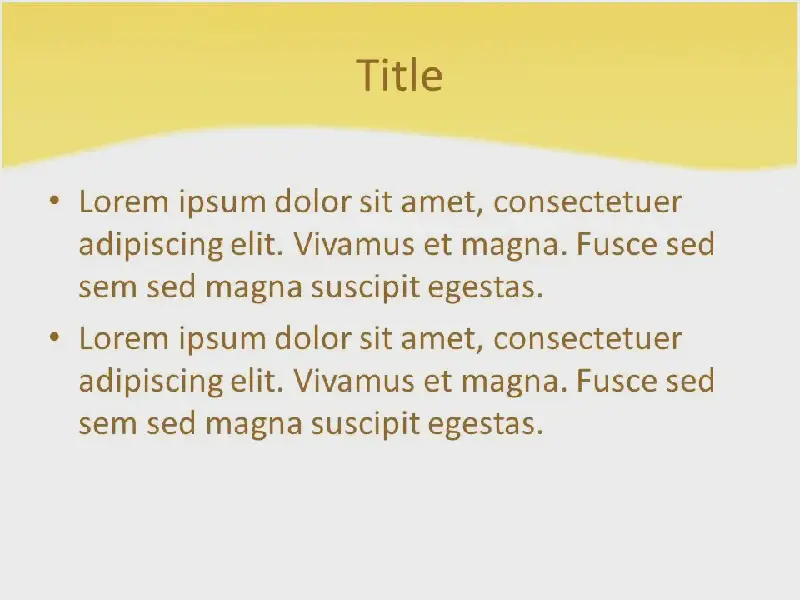 Title

• Lorem ipsum dolor sit amet, consectetuer adipiscing elit. Vivamus et magna. Fusce sed sem sed magna suscipit egestas.

• Lorem ipsum dolor sit amet, consectetuer adipiscing elit. Vivamus et magna. Fusce sed sem sed magna suscipit egestas.